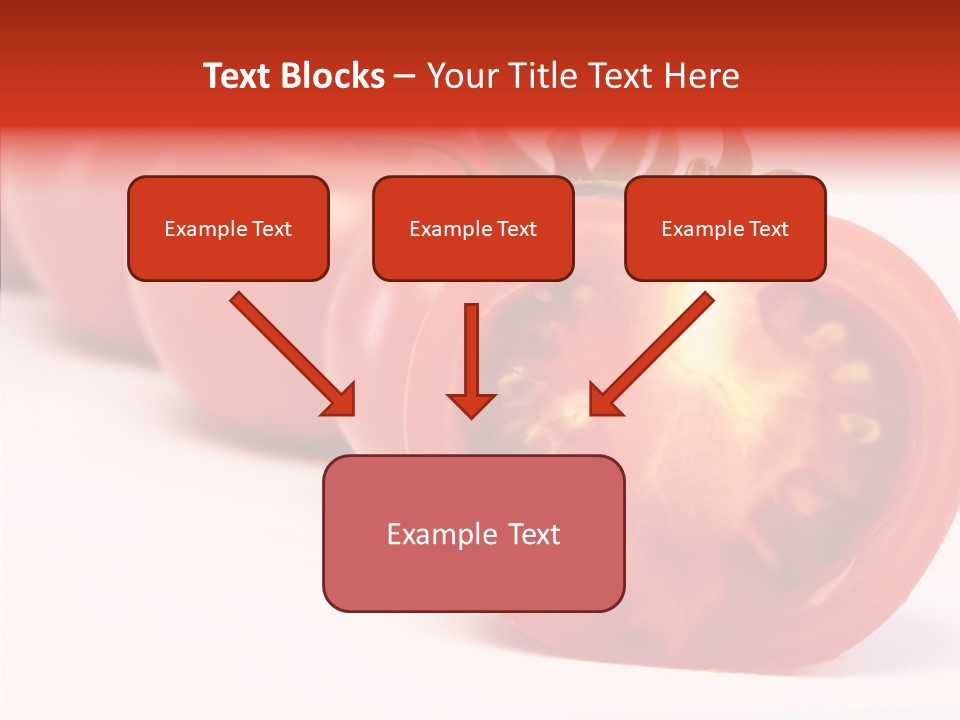 Text Blocks – Your Title Text Here

Example Text

Example Text

Example Text

Example Text